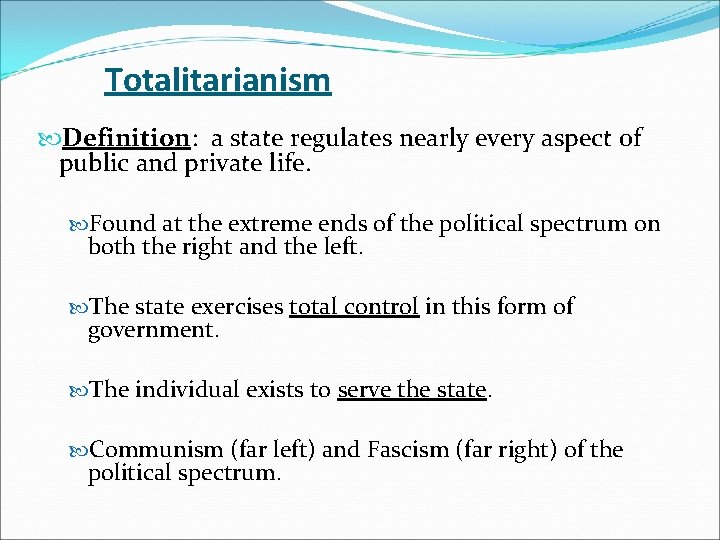 Totalitarianism

Definition: a state regulates nearly every aspect of public and private life.

Found at the extreme ends of the political spectrum on both the right and the left.

The state exercises total control in this form of government.

The individual exists to serve the state.

Communism (far left) and Fascism (far right) of the political spectrum.